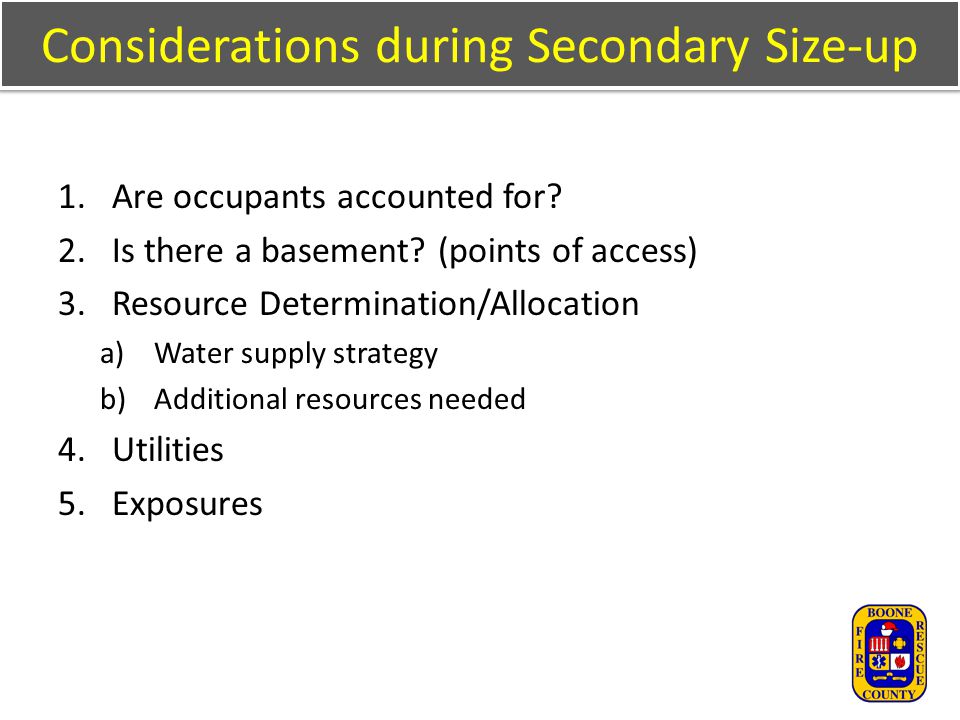 Considerations during Secondary Size-up

1. Are occupants accounted for?
2. Is there a basement? (points of access)
3. Resource Determination/Allocation
a) Water supply strategy
b) Additional resources needed
4. Utilities
5. Exposures

BOONE
FIRE
RESCUE
COUNTY